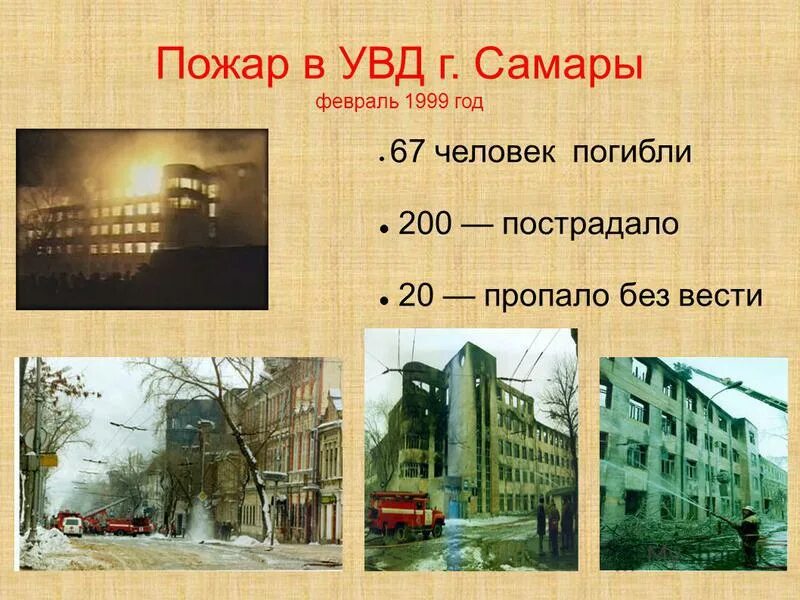 Пожар в УВД г. Самары
февраль 1999 год

• 67 человек погибли

• 200 — пострадало

• 20 — пропало без вести